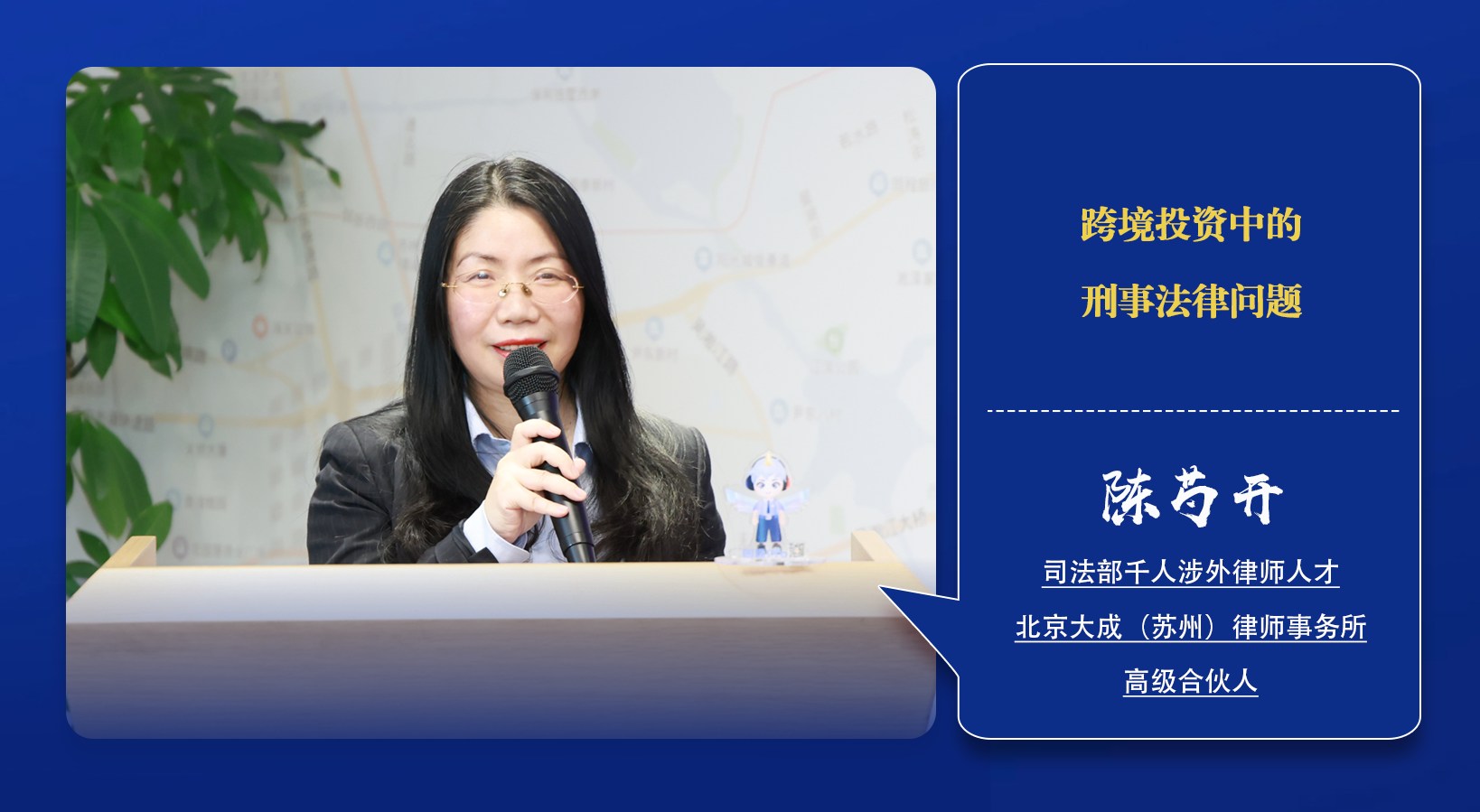 跨境投资中的
刑事法律问题

陈芍开
司法部千人涉外律师人才
北京大成（苏州）律师事务所
高级合伙人